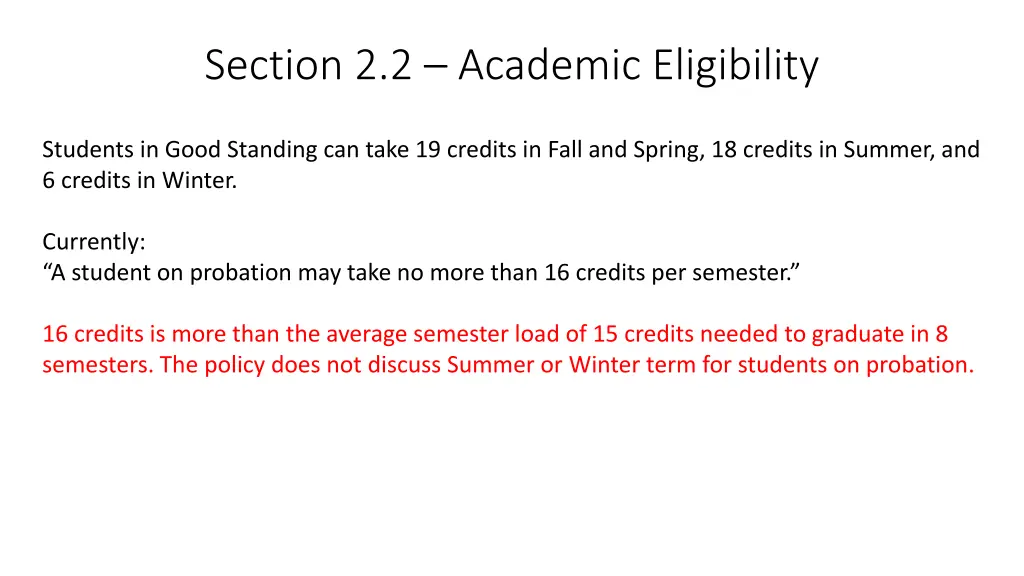 Section 2.2 – Academic Eligibility

Students in Good Standing can take 19 credits in Fall and Spring, 18 credits in Summer, and 6 credits in Winter.

Currently:
“A student on probation may take no more than 16 credits per semester.”

16 credits is more than the average semester load of 15 credits needed to graduate in 8 semesters. The policy does not discuss Summer or Winter term for students on probation.